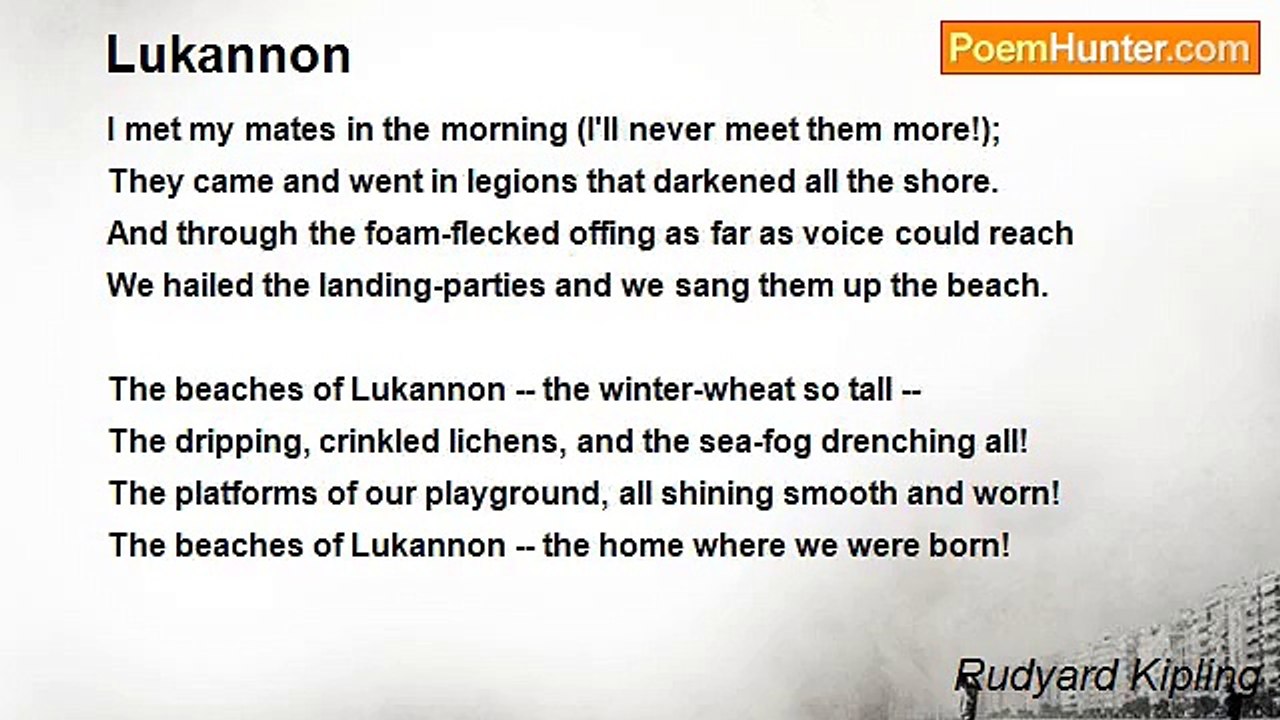 Lukannon

PoemHunter.com

I met my mates in the morning (I'll never meet them more!);
They came and went in legions that darkened all the shore.
And through the foam-flecked offing as far as voice could reach
We hailed the landing-parties and we sang them up the beach.

The beaches of Lukannon -- the winter-wheat so tall --
The dripping, crinkled lichens, and the sea-fog drenching all!
The platforms of our playground, all shining smooth and worn!
The beaches of Lukannon -- the home where we were born!

Rudyard Kipling